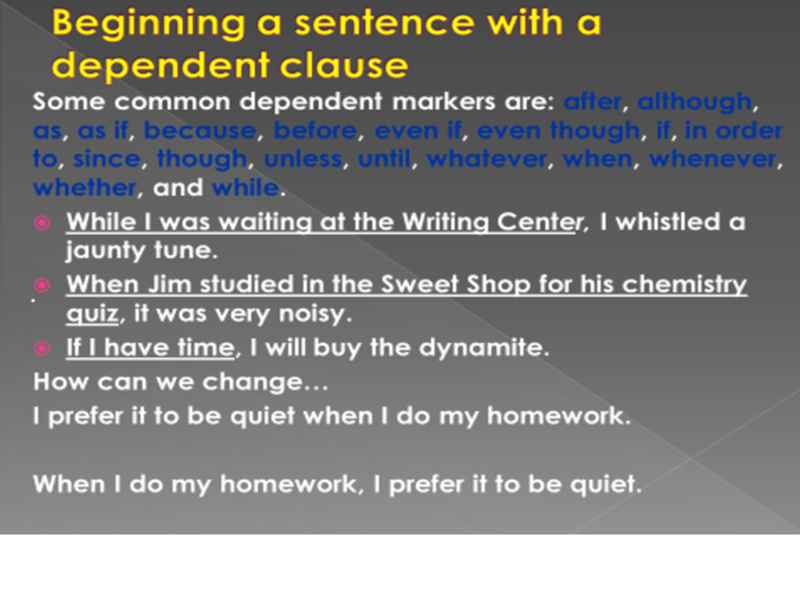 Beginning a sentence with a dependent clause

Some common dependent markers are: after, although, as, as if, because, before, even if, even though, if, in order to, since, though, unless, until, whatever, when, whenever, whether, and while.

While I was waiting at the Writing Center, I whistled a jaunty tune.

When Jim studied in the Sweet Shop for his chemistry quiz, it was very noisy.

If I have time, I will buy the dynamite.

How can we change…

I prefer it to be quiet when I do my homework.

When I do my homework, I prefer it to be quiet.